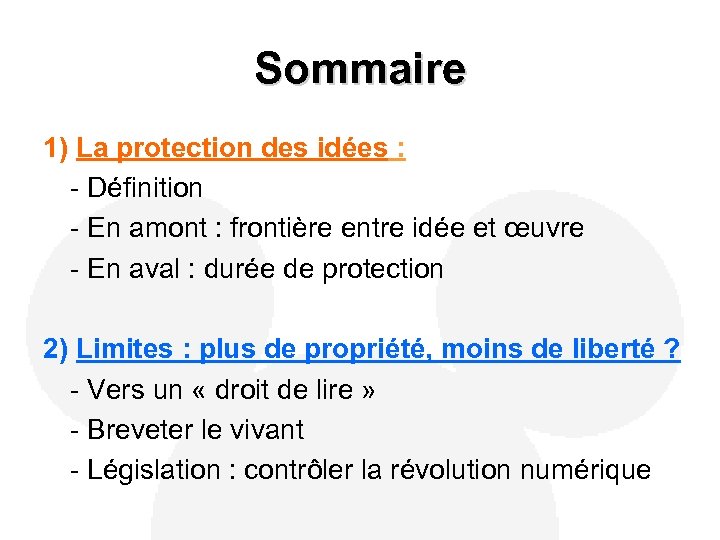 Sommaire

1) La protection des idées :
- Définition
- En amont : frontière entre idée et œuvre
- En aval : durée de protection

2) Limites : plus de propriété, moins de liberté ?
- Vers un « droit de lire »
- Breveter le vivant
- Législation : contrôler la révolution numérique